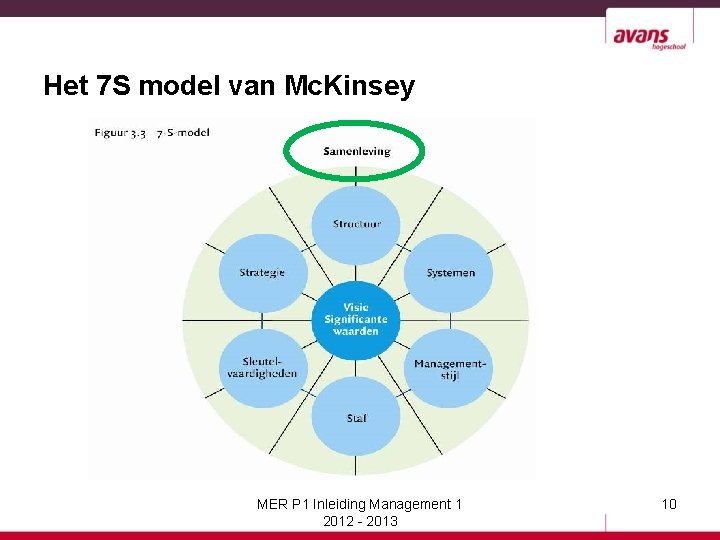 avans hogeschool

Het 7S model van McKinsey

Figuur 3.3 7-S-model

Samenleving

Structuur

Strategie

Systemen

Visie Significante waarden

Sleutelvaardigheden

Managementstijl

Staf

MER P1 Inleiding Management 1
2012 - 2013

10